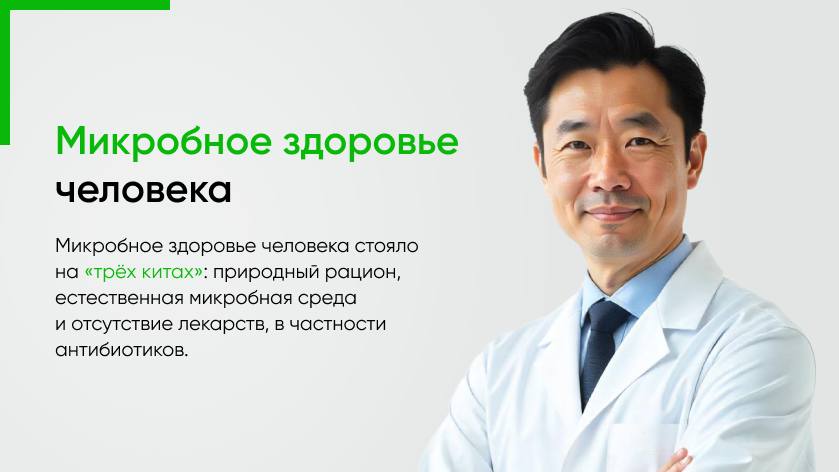 Микробное здоровье человека

Микробное здоровье человека стояло на «трёх китах»: природный рацион, естественная микробная среда и отсутствие лекарств, в частности антибиотиков.